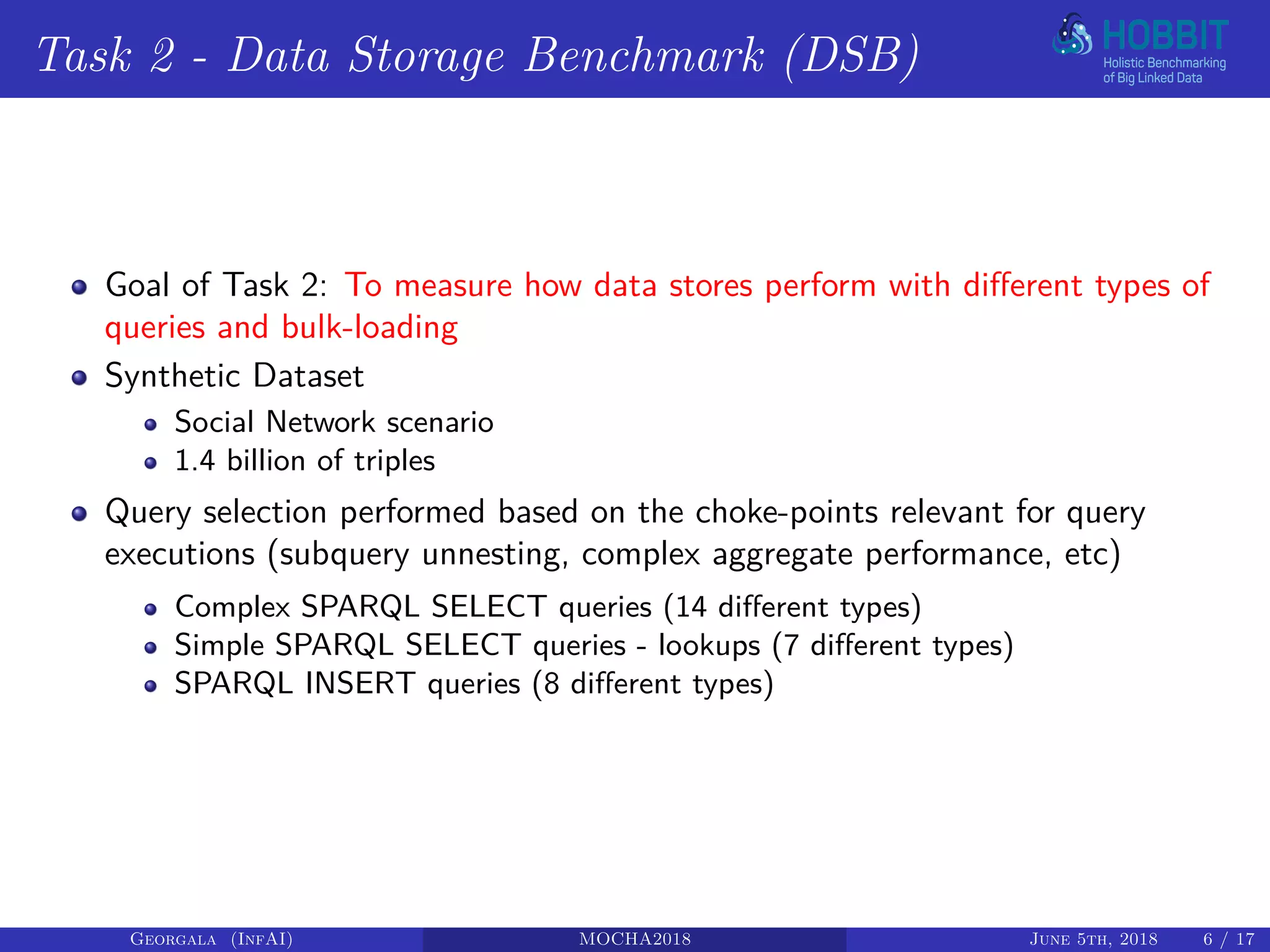 Task 2 - Data Storage Benchmark (DSB)

HOBBIT
Holistic Benchmarking of Big Linked Data

- Goal of Task 2: To measure how data stores perform with different types of queries and bulk-loading
- Synthetic Dataset
  - Social Network scenario
  - 1.4 billion of triples
- Query selection performed based on the choke-points relevant for query executions (subquery unnesting, complex aggregate performance, etc)
  - Complex SPARQL SELECT queries (14 different types)
  - Simple SPARQL SELECT queries - lookups (7 different types)
  - SPARQL INSERT queries (8 different types)

Georgala (InfAI) MOCHA2018 June 5th, 2018 6 / 17